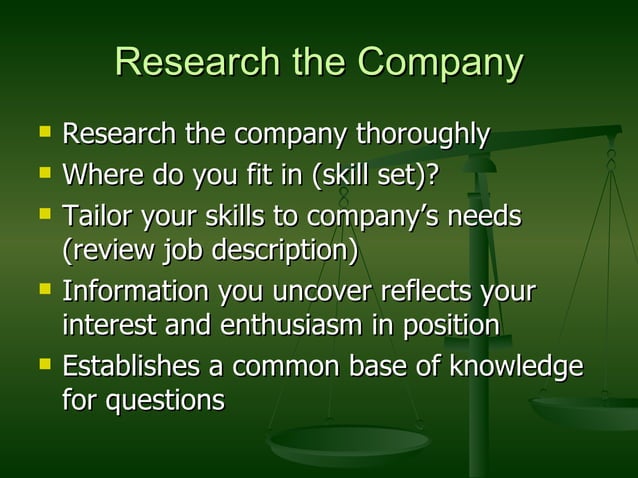 Research the Company

- Research the company thoroughly
- Where do you fit in (skill set)?
- Tailor your skills to company's needs (review job description)
- Information you uncover reflects your interest and enthusiasm in position
- Establishes a common base of knowledge for questions